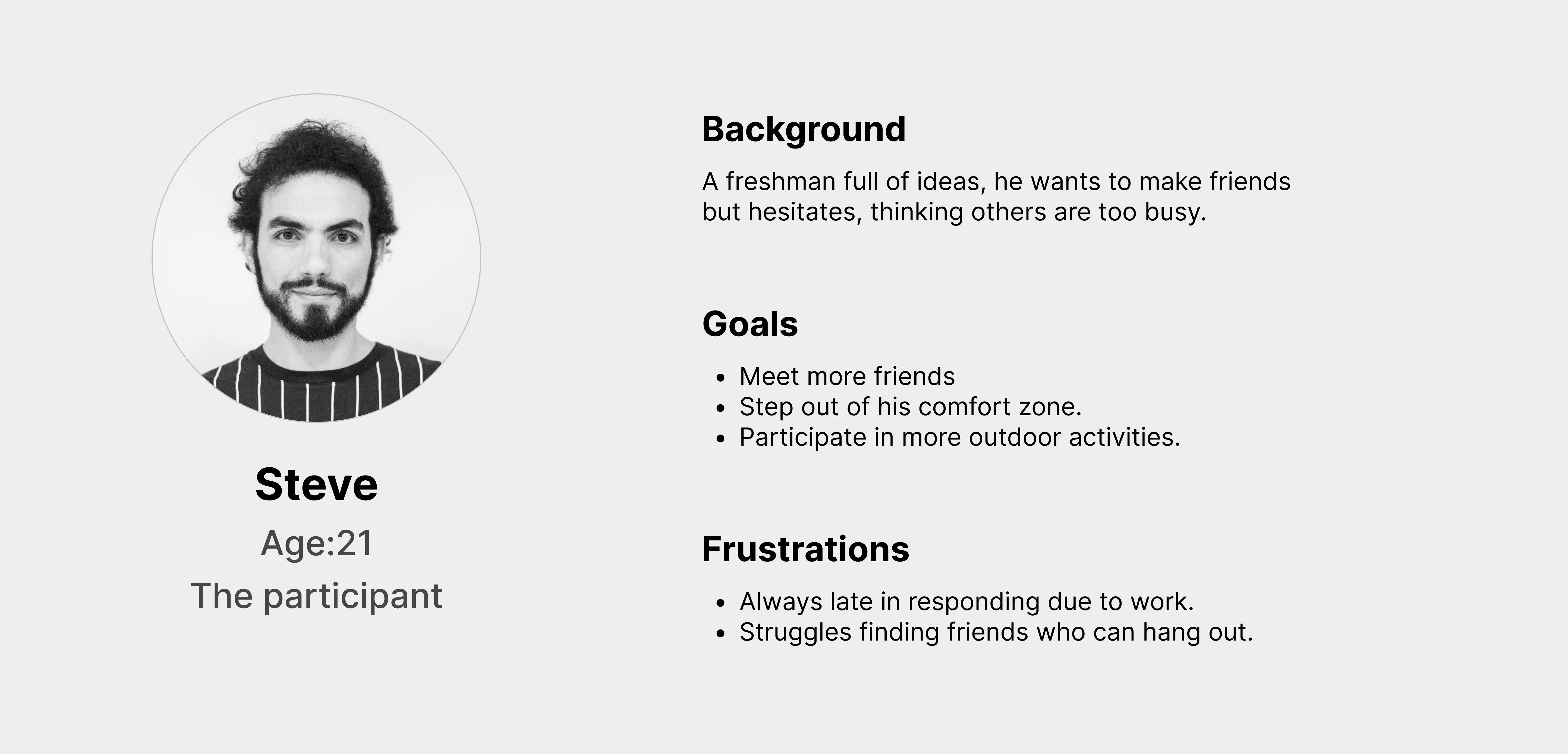 Steve
Age:21
The participant

Background

A freshman full of ideas, he wants to make friends but hesitates, thinking others are too busy.

Goals

- Meet more friends
- Step out of his comfort zone.
- Participate in more outdoor activities.

Frustrations

- Always late in responding due to work.
- Struggles finding friends who can hang out.